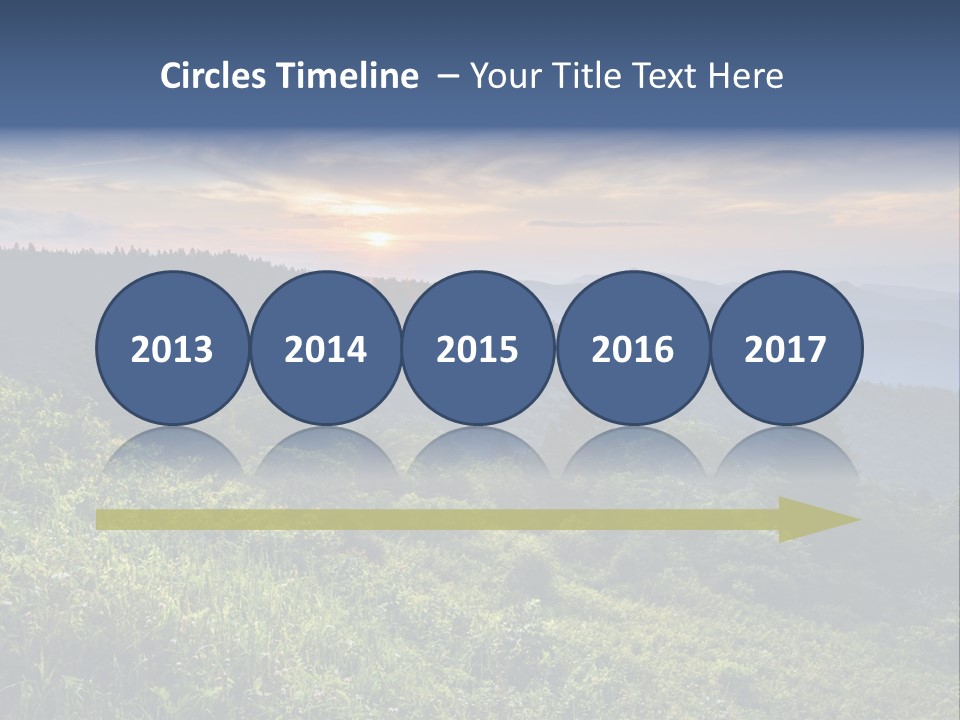 Circles Timeline – Your Title Text Here

2013 2014 2015 2016 2017